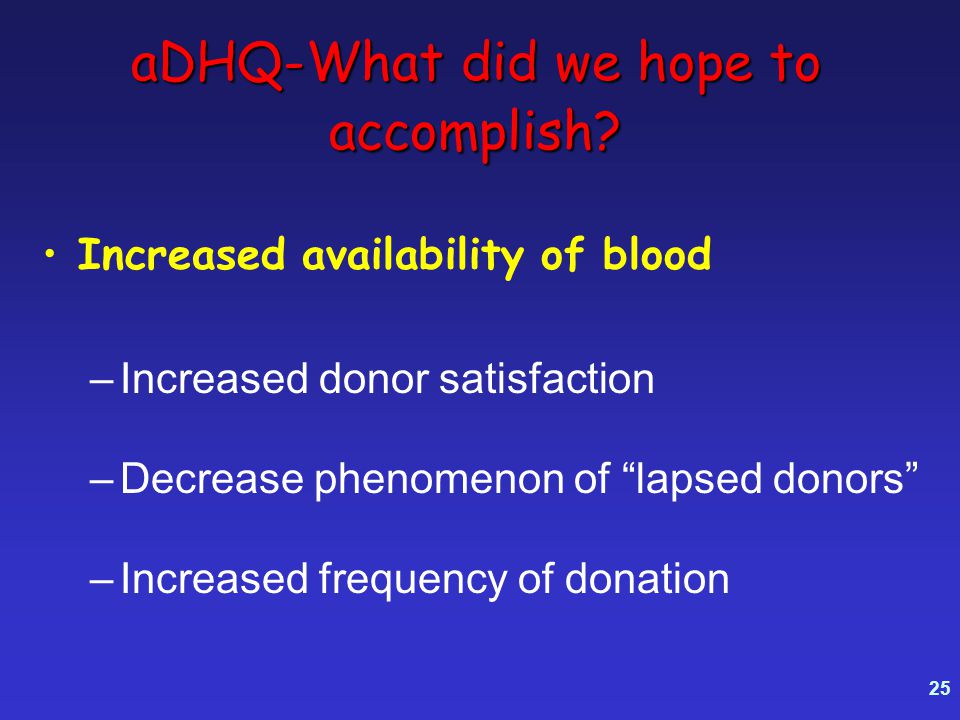 aDHQ-What did we hope to accomplish?

• Increased availability of blood

– Increased donor satisfaction

– Decrease phenomenon of “lapsed donors”

– Increased frequency of donation

25